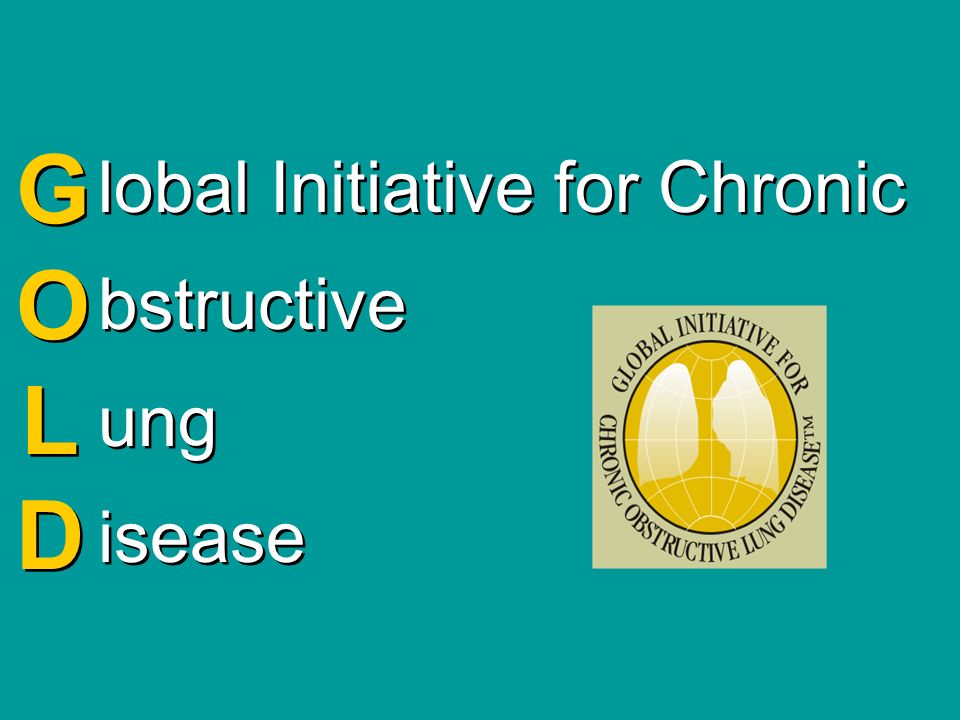 Global Initiative for Chronic
Obstructive
Lung
Disease

GLOBAL INITIATIVE FOR CHRONIC OBSTRUCTIVE LUNG DISEASE™